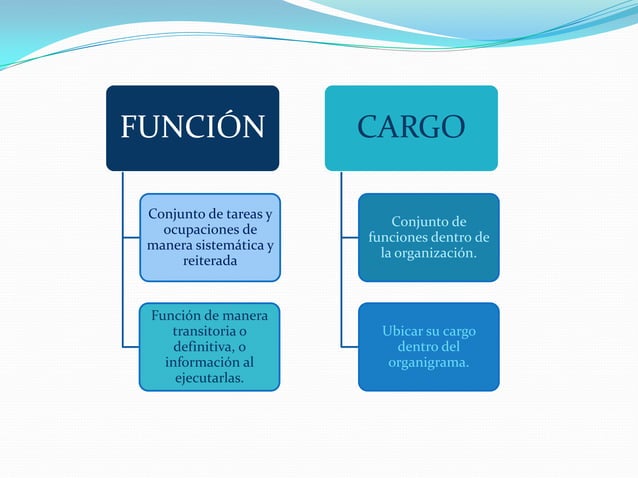 FUNCIÓN

Conjunto de tareas y ocupaciones de manera sistemática y reiterada

Función de manera transitoria o definitiva, o información al ejecutarlas.

CARGO

Conjunto de funciones dentro de la organización.

Ubicar su cargo dentro del organigrama.